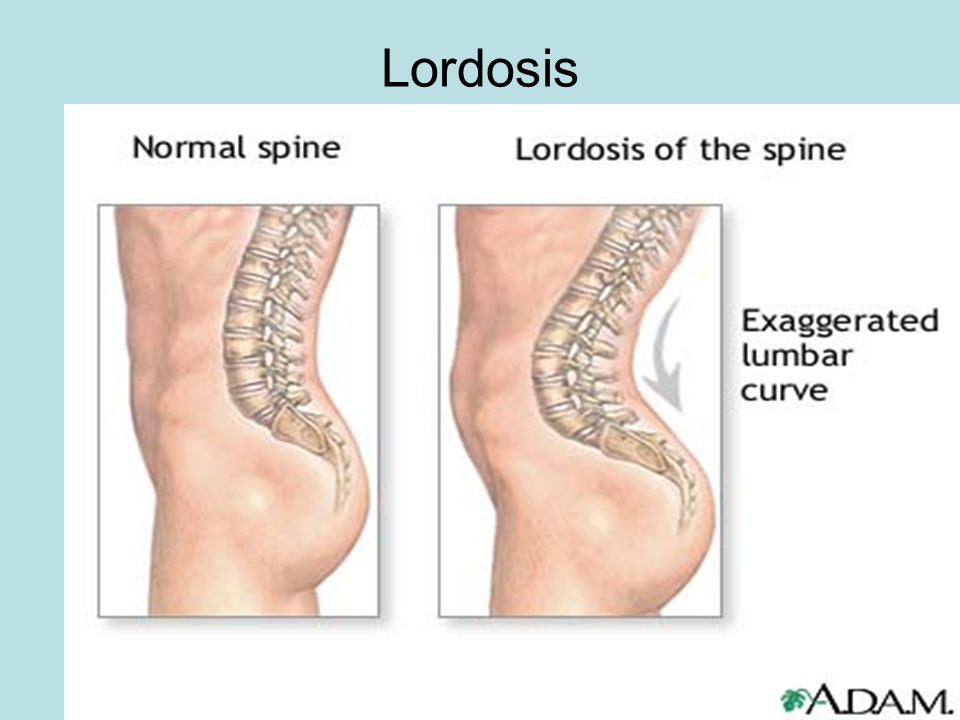 Lordosis

Normal spine

Lordosis of the spine

Exaggerated lumbar curve

A.D.A.M.